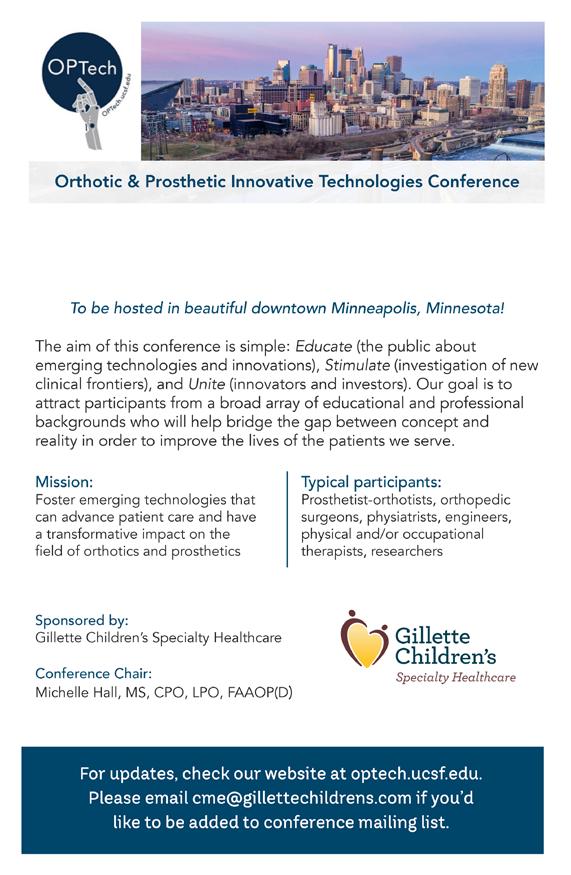 OPTech
OPTech.ucsf.edu

Orthotic & Prosthetic Innovative Technologies Conference

To be hosted in beautiful downtown Minneapolis, Minnesota!

The aim of this conference is simple: Educate (the public about emerging technologies and innovations), Stimulate (investigation of new clinical frontiers), and Unite (innovators and investors). Our goal is to attract participants from a broad array of educational and professional backgrounds who will help bridge the gap between concept and reality in order to improve the lives of the patients we serve.

Mission:
Foster emerging technologies that can advance patient care and have a transformative impact on the field of orthotics and prosthetics

Typical participants:
Prosthetist-orthotists, orthopedic surgeons, physiatrists, engineers, physical and/or occupational therapists, researchers

Sponsored by:
Gillette Children's Specialty Healthcare

Conference Chair:
Michelle Hall, MS, CPO, LPO, FAAOP(D)

Gillette Children's
Specialty Healthcare

For updates, check our website at optech.ucsf.edu. Please email cme@gillettechildrens.com if you'd like to be added to conference mailing list.